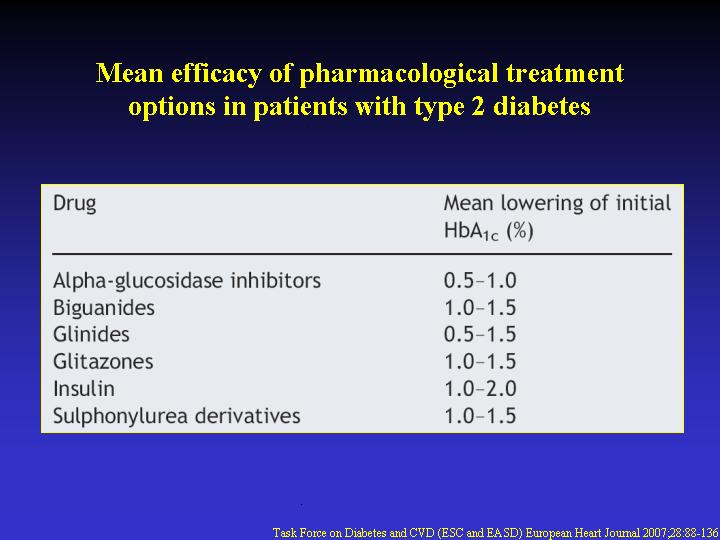 Mean efficacy of pharmacological treatment options in patients with type 2 diabetes

| Drug | Mean lowering of initial $HbA_{1c}$ (%) |
|---|---|
| Alpha-glucosidase inhibitors | 0.5–1.0 |
| Biguanides | 1.0–1.5 |
| Glinides | 0.5–1.5 |
| Glitazones | 1.0–1.5 |
| Insulin | 1.0–2.0 |
| Sulphonylurea derivatives | 1.0–1.5 |

Task Force on Diabetes and CVD (ESC and EASD) European Heart Journal 2007;28:88-136